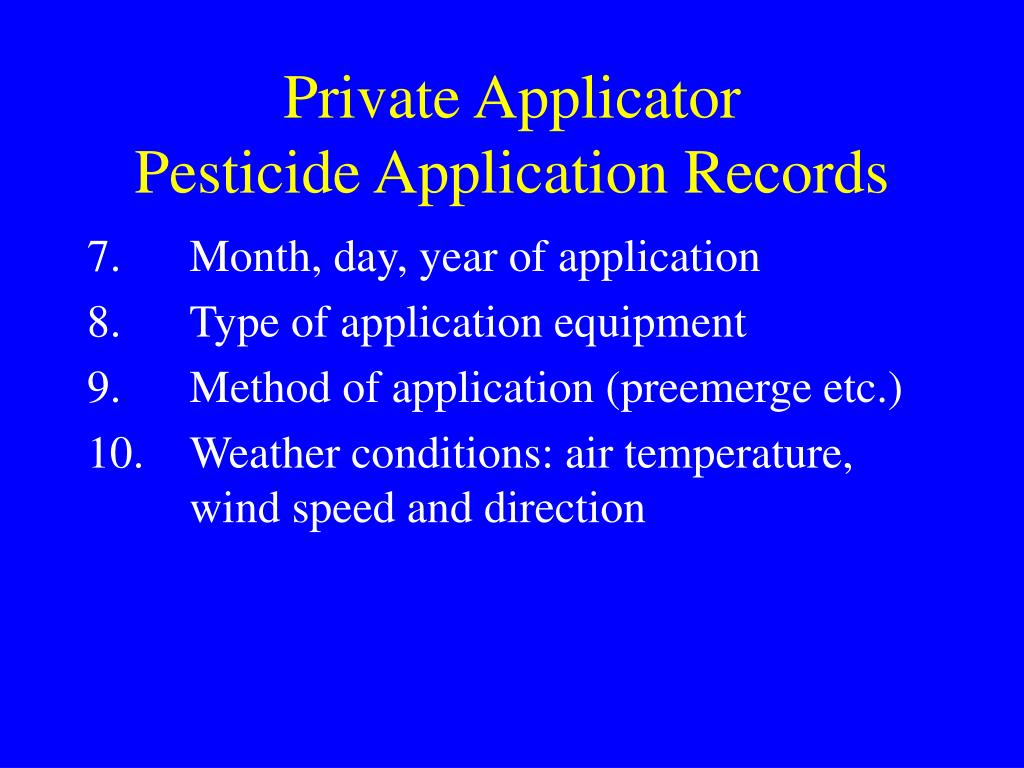 Private Applicator
Pesticide Application Records

7. Month, day, year of application
8. Type of application equipment
9. Method of application (preemerge etc.)
10. Weather conditions: air temperature, wind speed and direction